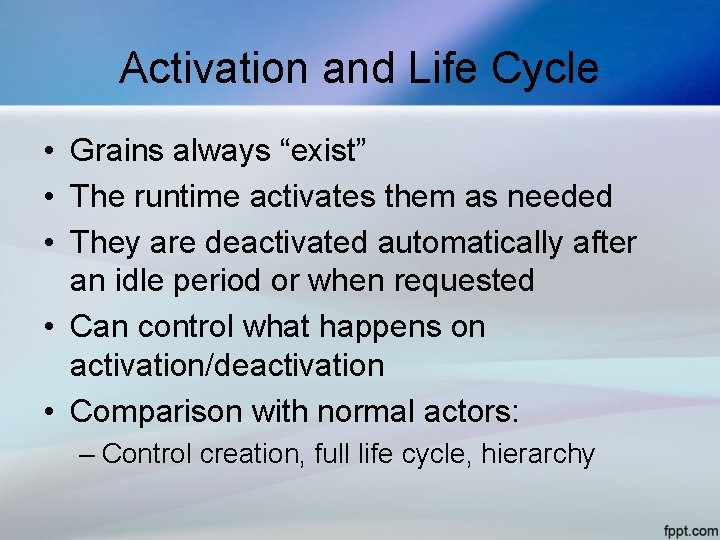 Activation and Life Cycle

• Grains always “exist”
• The runtime activates them as needed
• They are deactivated automatically after an idle period or when requested
• Can control what happens on activation/deactivation
• Comparison with normal actors:
– Control creation, full life cycle, hierarchy

fppt.com